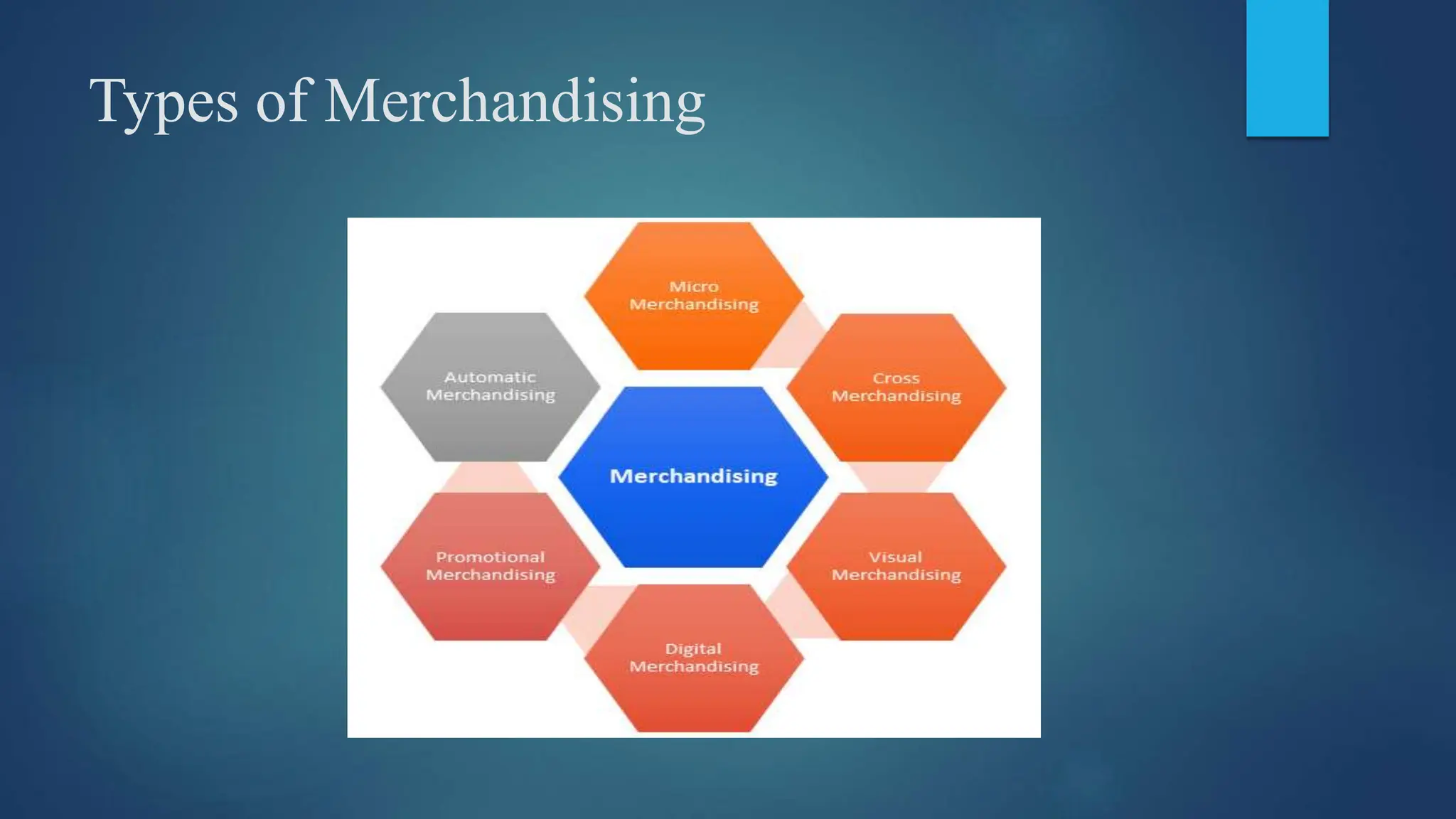 Types of Merchandising

Micro Merchandising

Automatic Merchandising

Cross Merchandising

Merchandising

Promotional Merchandising

Visual Merchandising

Digital Merchandising